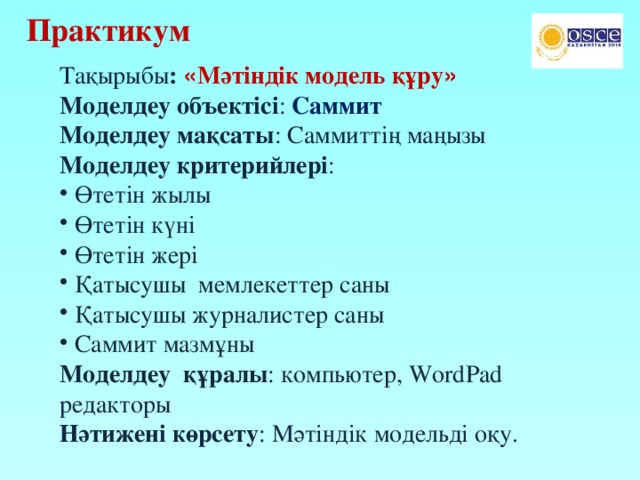 Практикум

OSCE KAZAKHSTAN 2010

Тақырыбы: «Мәтіндік модель құру»
Моделдеу объектісі: Саммит
Моделдеу мақсаты: Саммиттің маңызы
Моделдеу критерийлері:
• Өтетін жылы
• Өтетін күні
• Өтетін жері
• Қатысушы мемлекеттер саны
• Қатысушы журналистер саны
• Саммит мазмұны
Моделдеу құралы: компьютер, WordPad редакторы
Нәтижені көрсету: Мәтіндік модельді оқу.